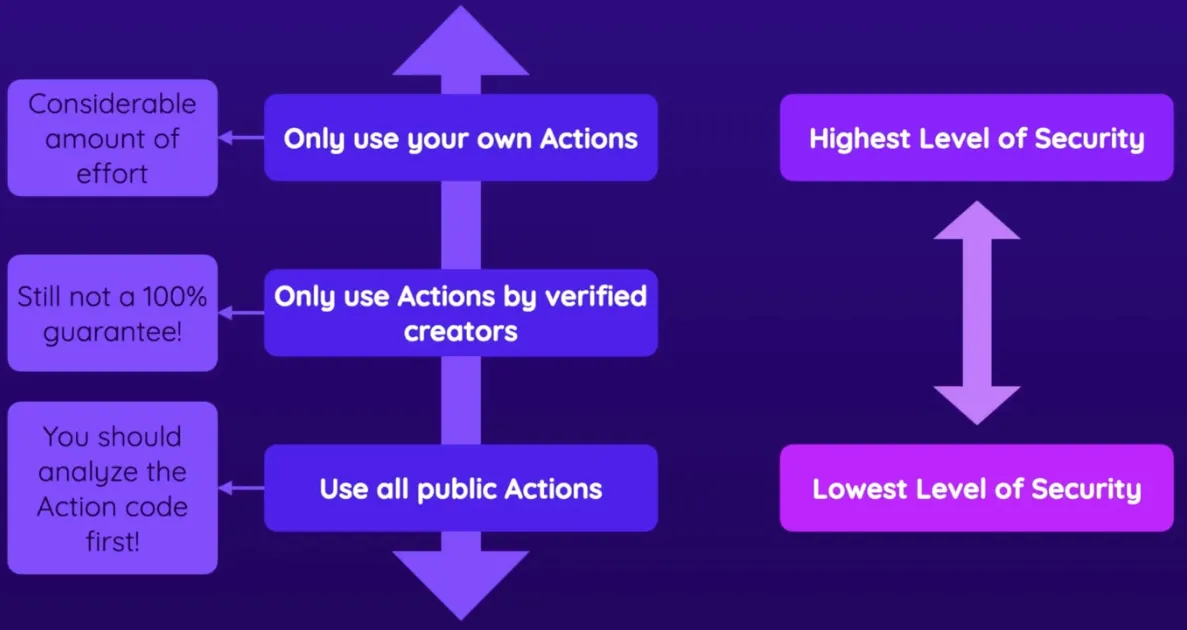 Considerable amount of effort

Only use your own Actions

Highest Level of Security

Still not a 100% guarantee!

Only use Actions by verified creators

You should analyze the Action code first!

Use all public Actions

Lowest Level of Security